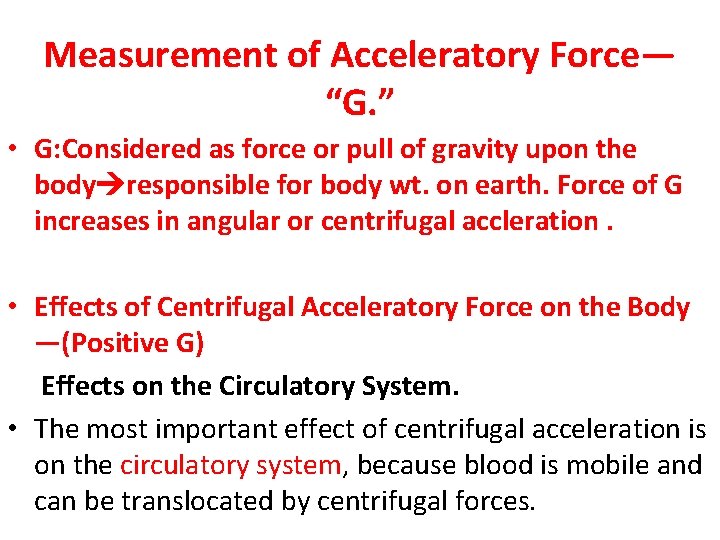 Measurement of Acceleratory Force— “G.”

• G:Considered as force or pull of gravity upon the body→responsible for body wt. on earth. Force of G increases in angular or centrifugal accleration .

• Effects of Centrifugal Acceleratory Force on the Body —(Positive G)

Effects on the Circulatory System.

• The most important effect of centrifugal acceleration is on the circulatory system, because blood is mobile and can be translocated by centrifugal forces.